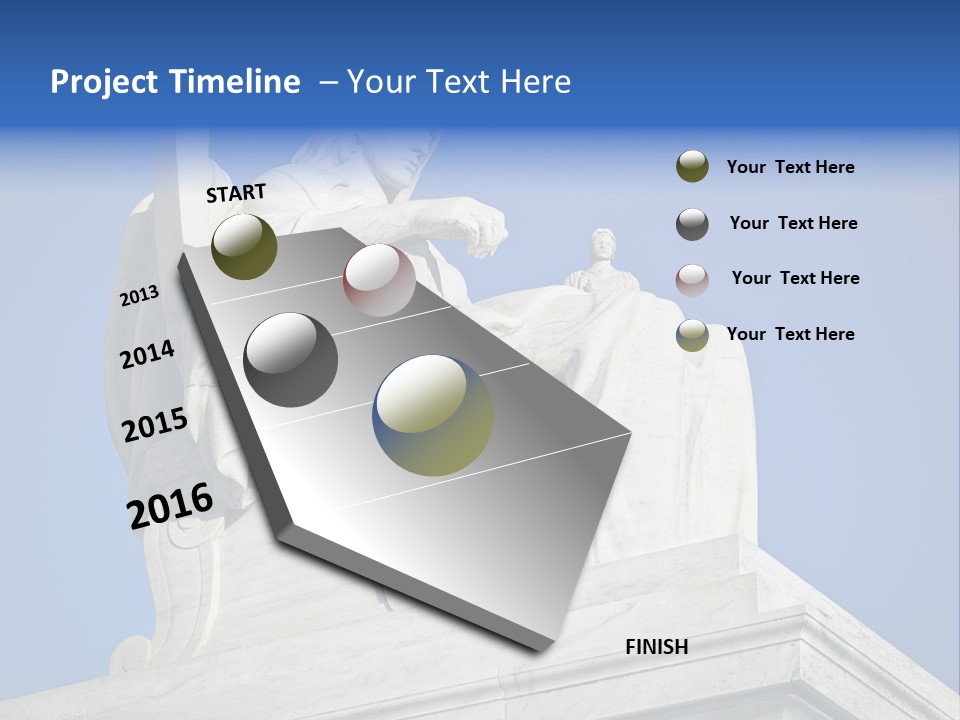 Project Timeline – Your Text Here

START

2013

2014

2015

2016

FINISH

Your Text Here

Your Text Here

Your Text Here

Your Text Here